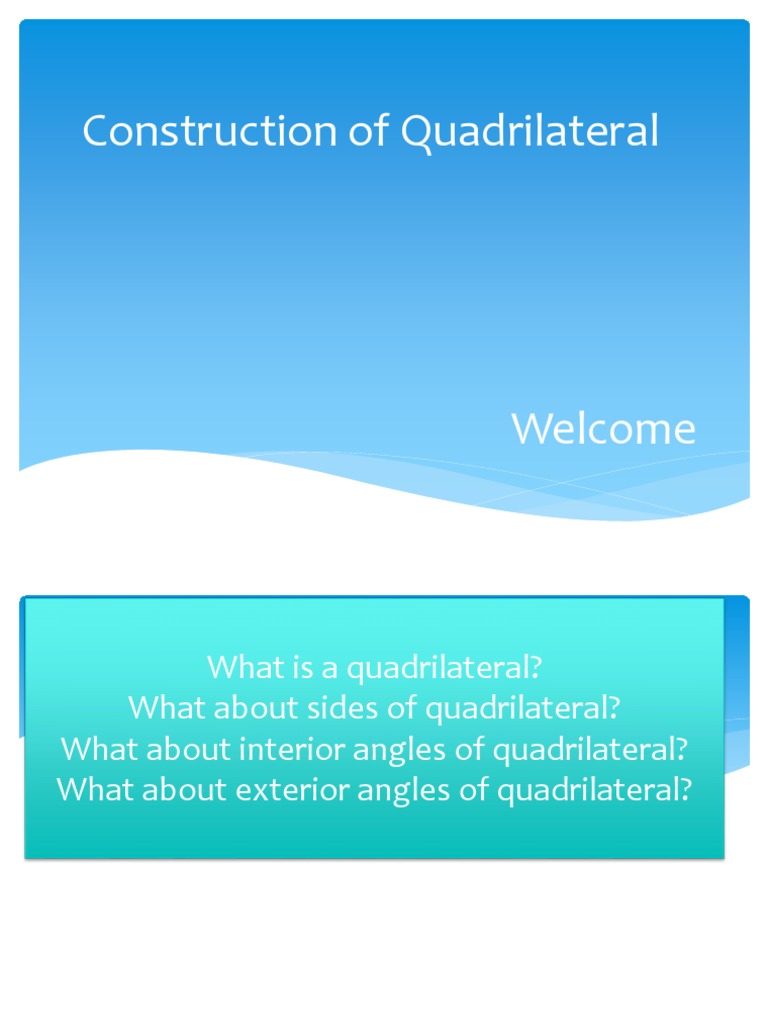 Construction of Quadrilateral

Welcome

What is a quadrilateral?
What about sides of quadrilateral?
What about interior angles of quadrilateral?
What about exterior angles of quadrilateral?